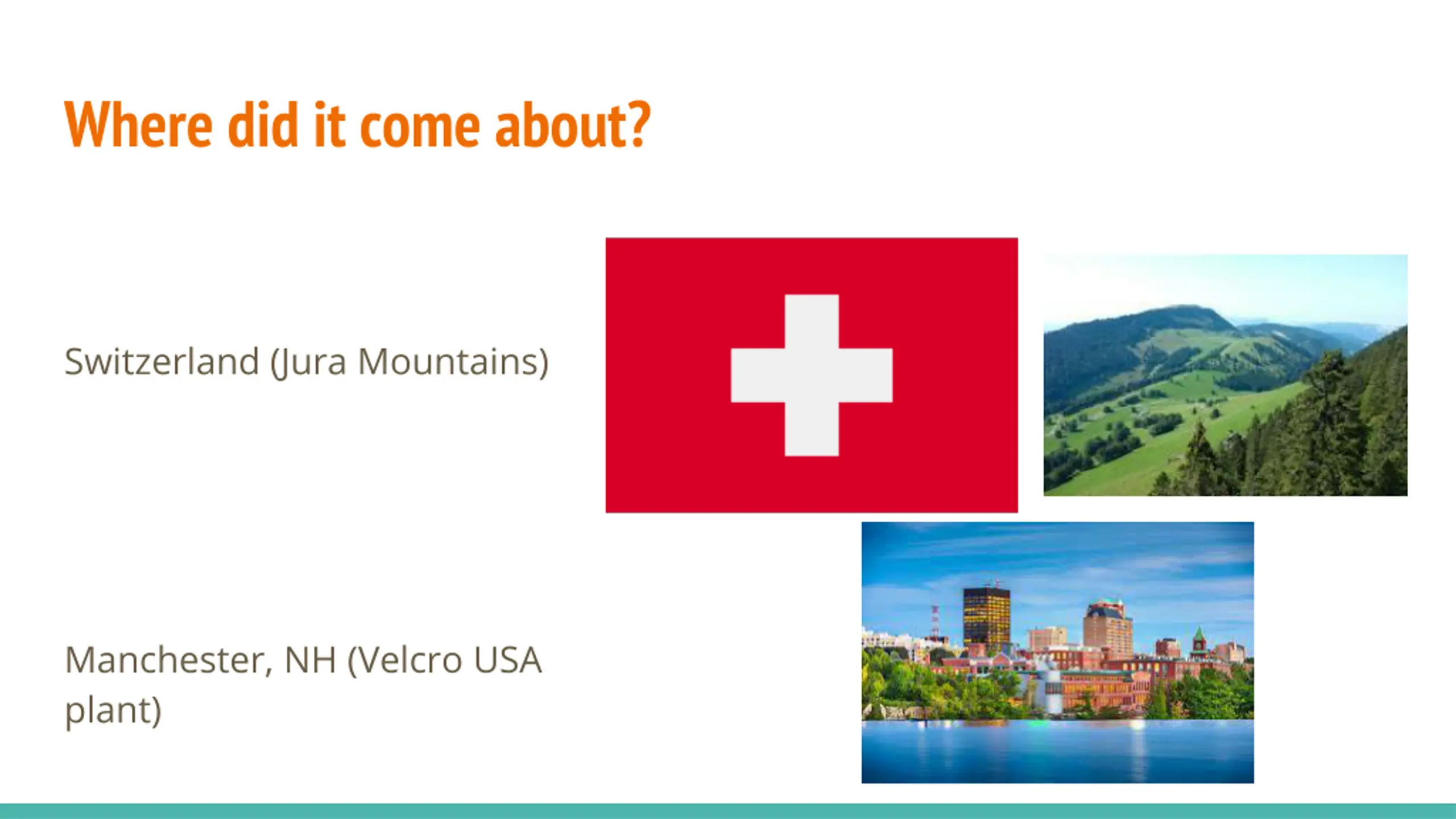 Where did it come about?

Switzerland (Jura Mountains)

Manchester, NH (Velcro USA plant)